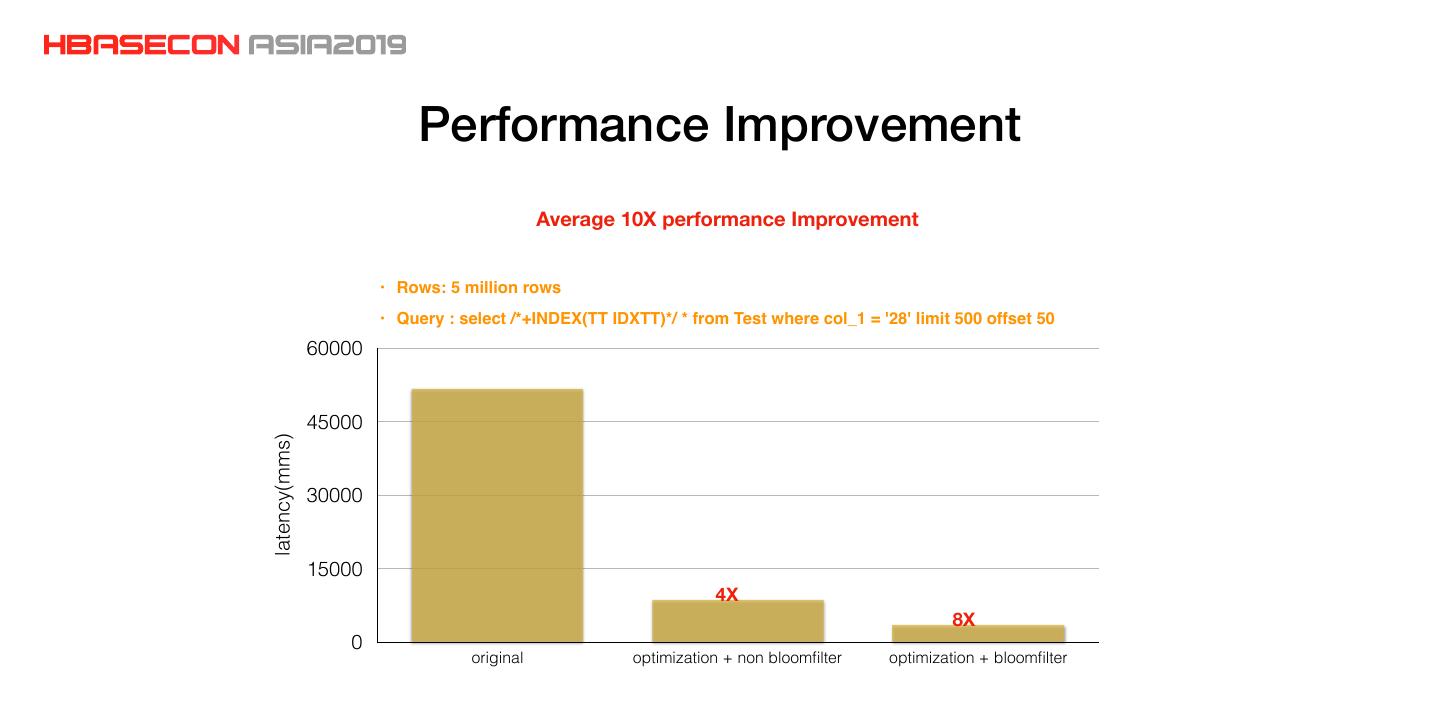 HBASECON ASIA2019

Performance Improvement

Average 10X performance Improvement

· Rows: 5 million rows
· Query : select /*+INDEX(TT IDXTT)*/ * from Test where col_1 = '28' limit 500 offset 50

60000
45000
30000
15000
0

latency(mms)

4X
8X

original
optimization + non bloomfilter
optimization + bloomfilter